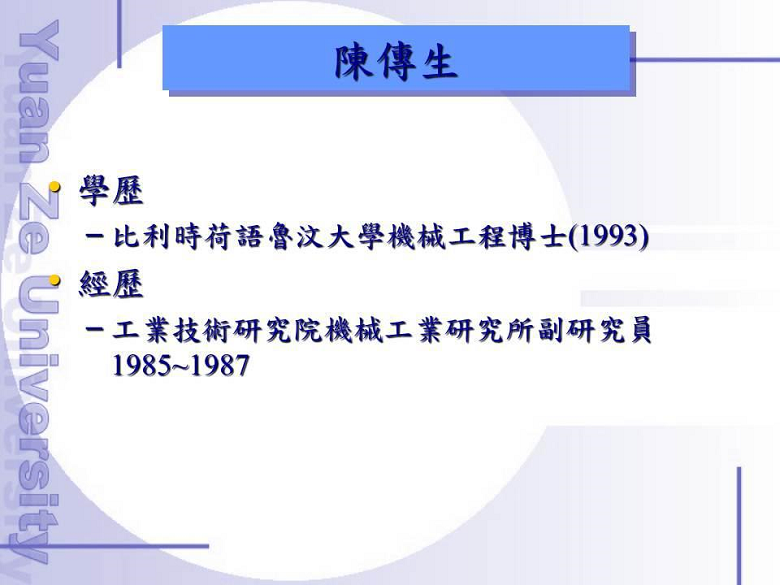 Yuan Ze University

陳傳生

• 學歷

– 比利時荷語魯汶大學機械工程博士(1993)

• 經歷

– 工業技術研究院機械工業研究所副研究員 1985~1987